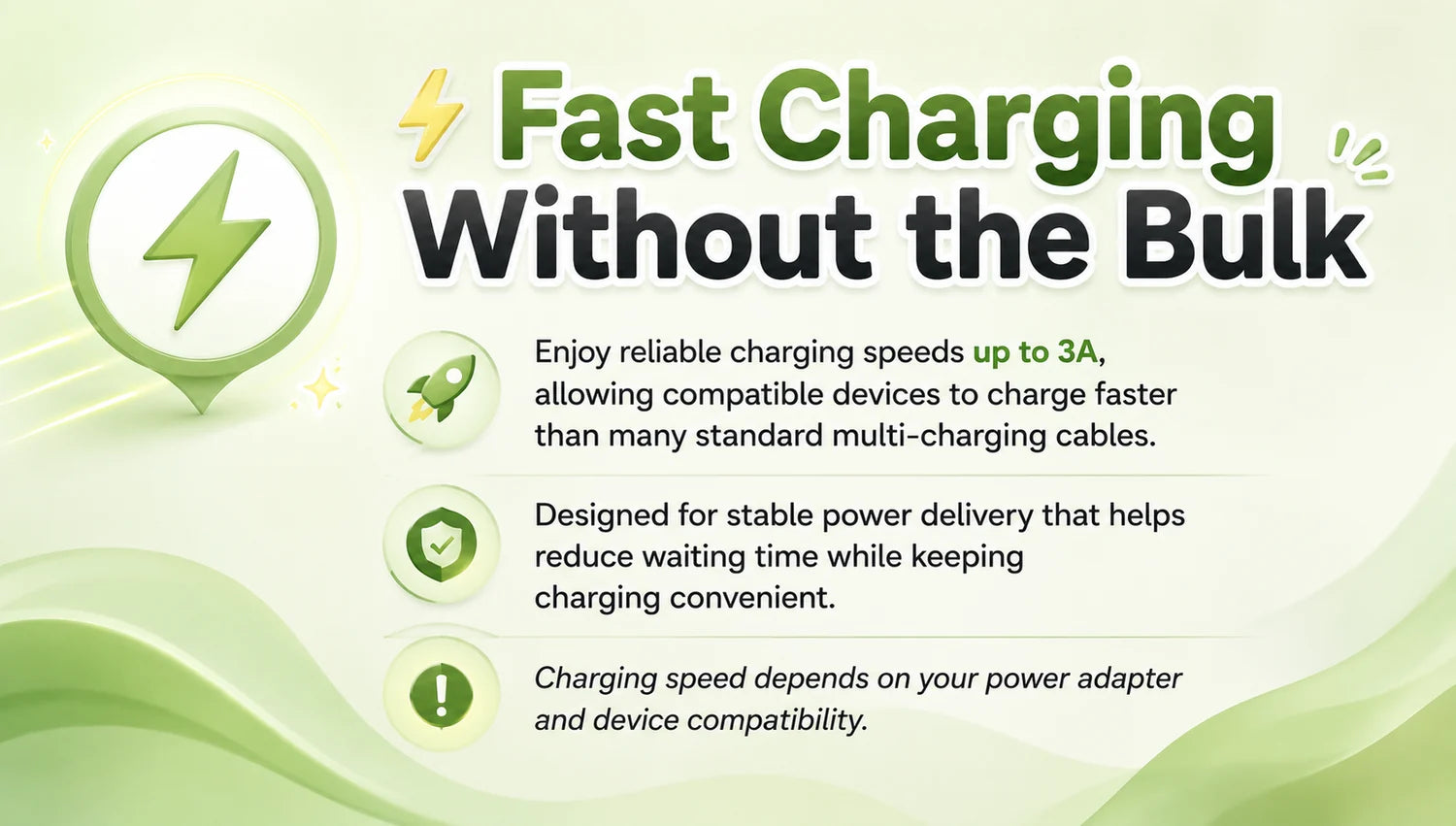 Fast Charging Without the Bulk

Enjoy reliable charging speeds up to 3A, allowing compatible devices to charge faster than many standard multi-charging cables.

Designed for stable power delivery that helps reduce waiting time while keeping charging convenient.

Charging speed depends on your power adapter and device compatibility.